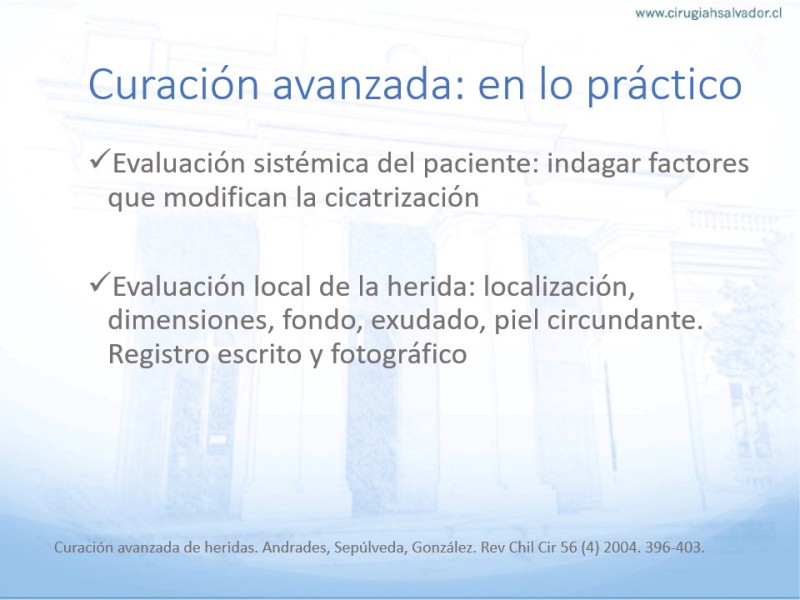 www.cirugiahsalvador.cl

Curación avanzada: en lo práctico

✓Evaluación sistémica del paciente: indagar factores que modifican la cicatrización

✓Evaluación local de la herida: localización, dimensiones, fondo, exudado, piel circundante. Registro escrito y fotográfico

Curación avanzada de heridas. Andrades, Sepúlveda, González. Rev Chil Cir 56 (4) 2004. 396-403.